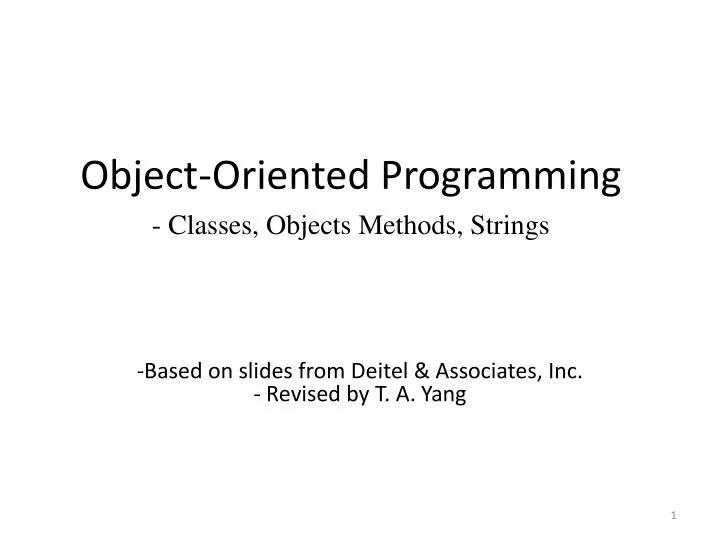 Object-Oriented Programming

- Classes, Objects Methods, Strings

-Based on slides from Deitel & Associates, Inc.
- Revised by T. A. Yang

1